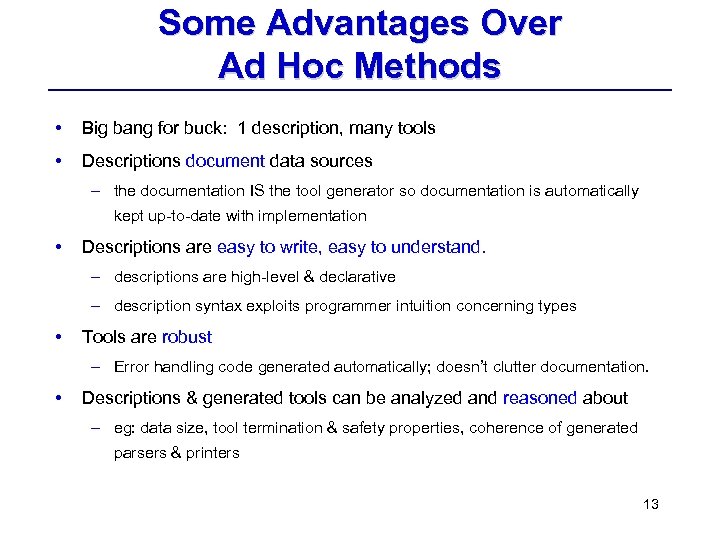 Some Advantages Over Ad Hoc Methods

• Big bang for buck: 1 description, many tools

• Descriptions document data sources

– the documentation IS the tool generator so documentation is automatically kept up-to-date with implementation

• Descriptions are easy to write, easy to understand.

– descriptions are high-level & declarative

– description syntax exploits programmer intuition concerning types

• Tools are robust

– Error handling code generated automatically; doesn't clutter documentation.

• Descriptions & generated tools can be analyzed and reasoned about

– eg: data size, tool termination & safety properties, coherence of generated parsers & printers

13